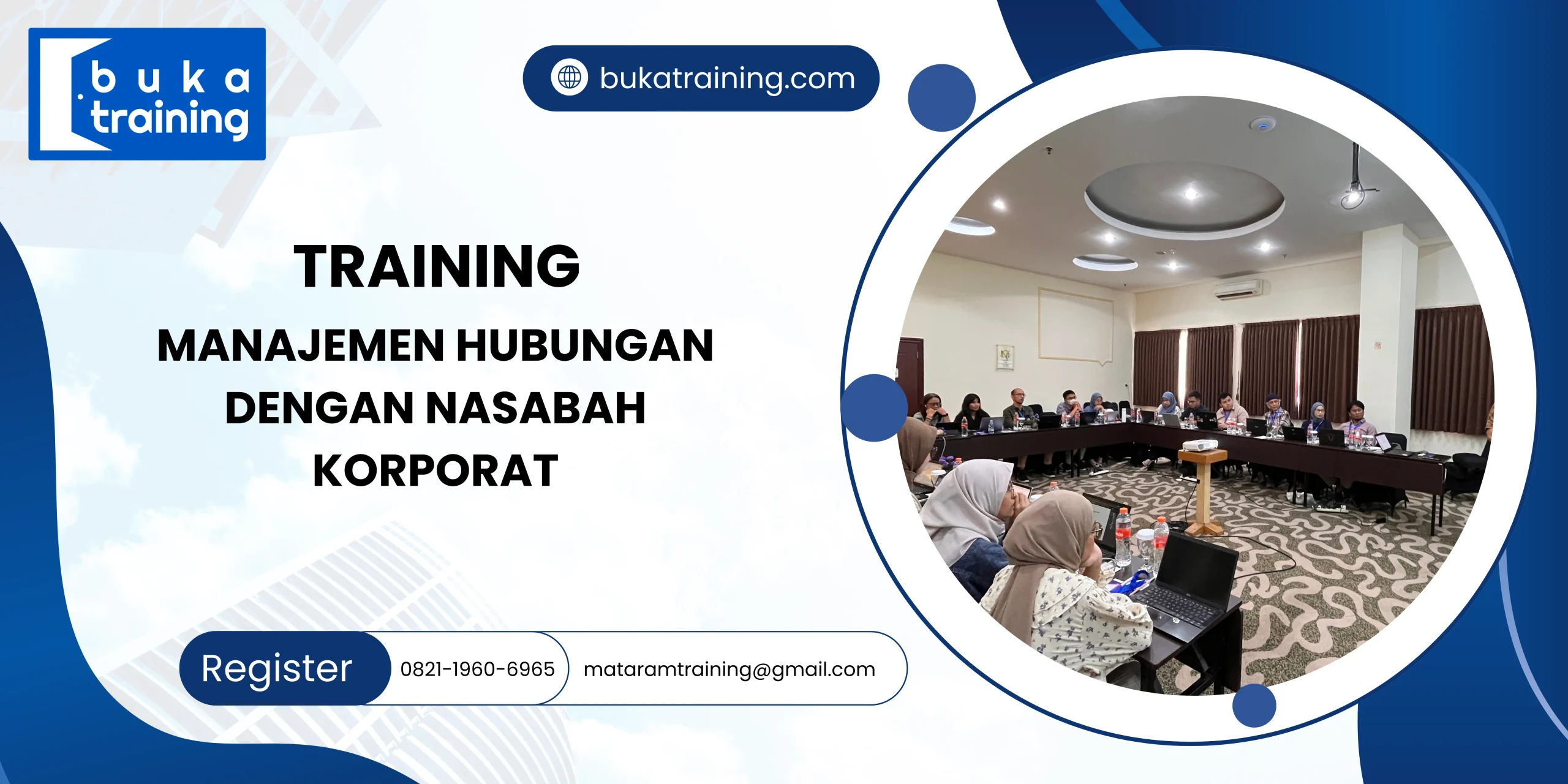 buka training

bukatraining.com

TRAINING

MANAJEMEN HUBUNGAN DENGAN NASABAH KORPORAT

Register 0821-1960-6965 mataramtraining@gmail.com